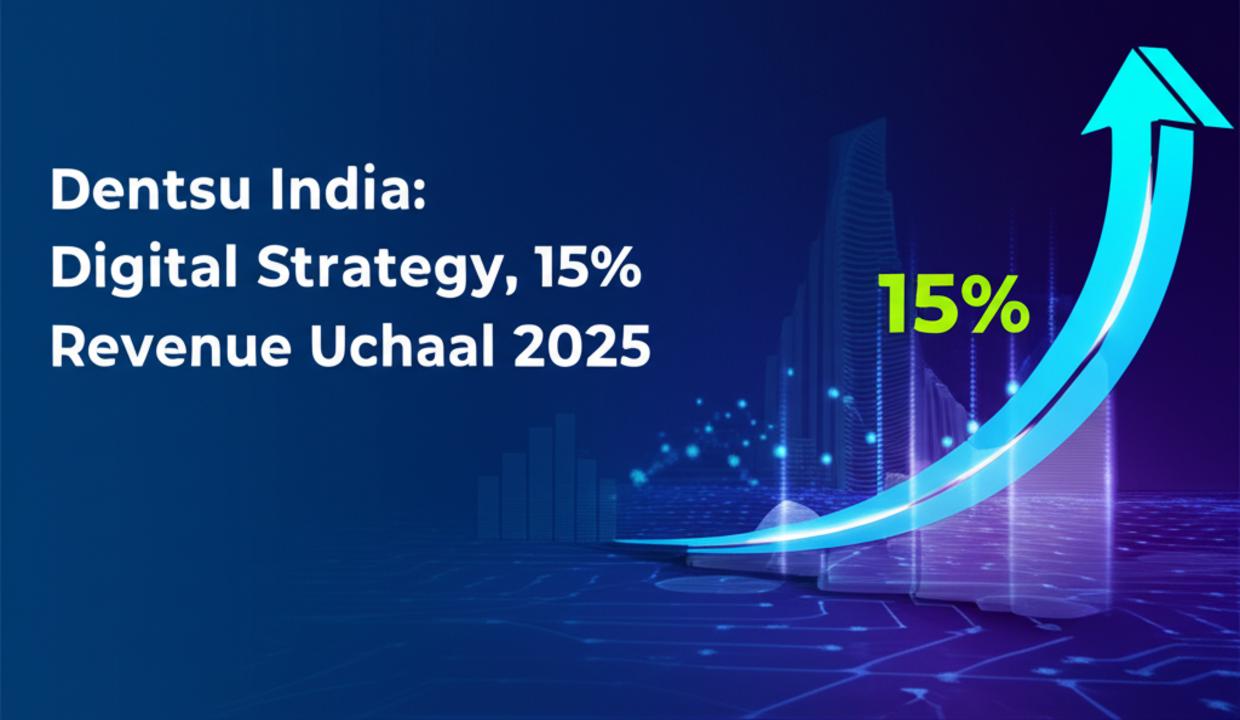 Dentsu India:
Digital Strategy, 15%
Revenue Uchaal 2025

15%